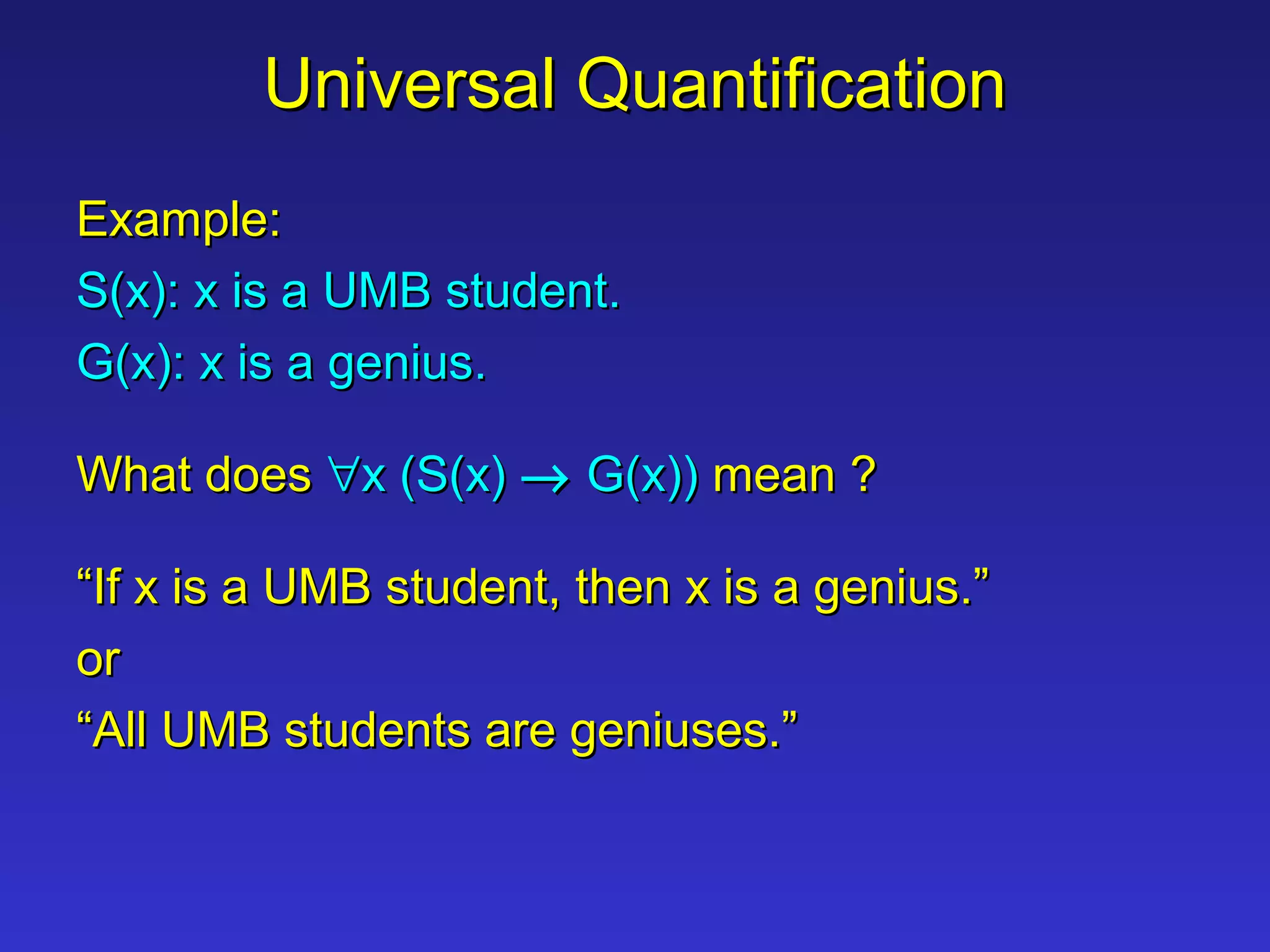 Universal Quantification

Example:
S(x): x is a UMB student.
G(x): x is a genius.

What does $\forall x\ (S(x) \rightarrow G(x))$ mean ?

“If x is a UMB student, then x is a genius.”
or
“All UMB students are geniuses.”